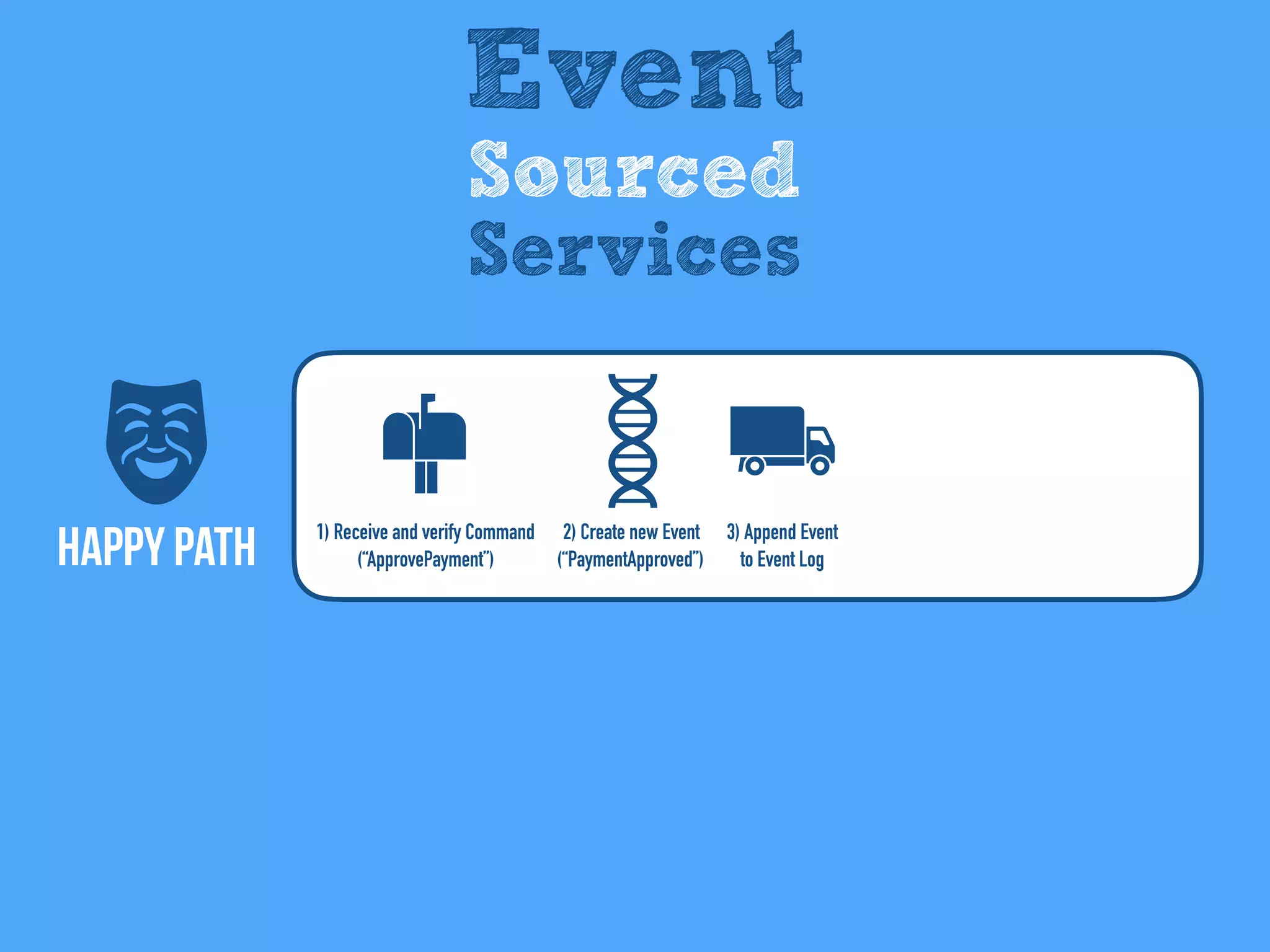 Event
Sourced
Services

HAPPY PATH

1) Receive and verify Command (“ApprovePayment”)

2) Create new Event (“PaymentApproved”)

3) Append Event to Event Log